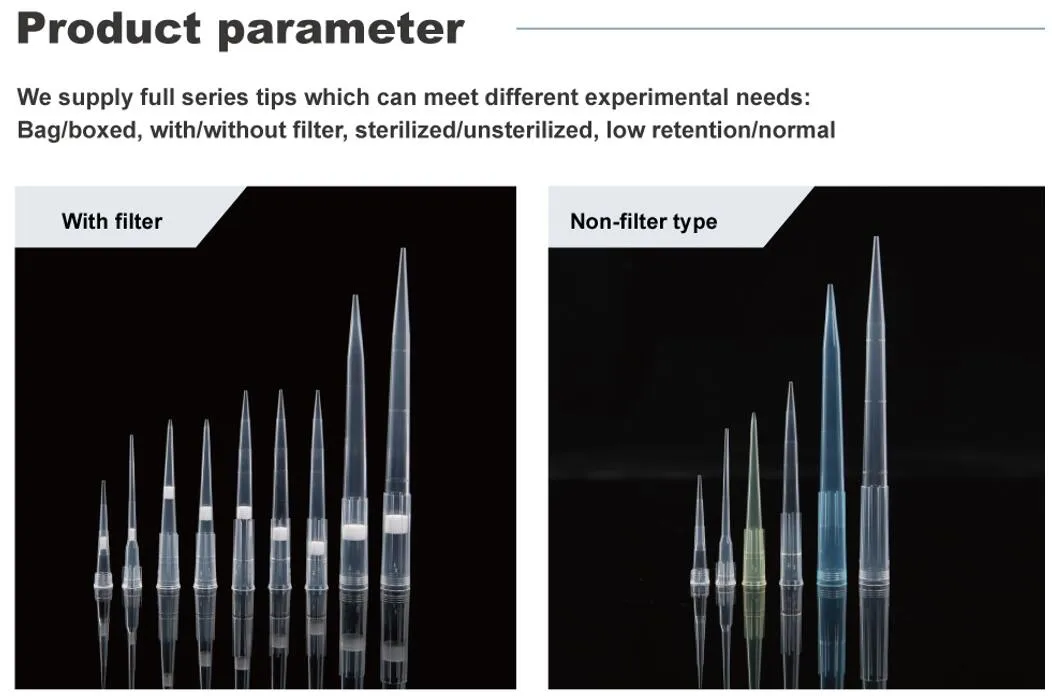 Product parameter

We supply full series tips which can meet different experimental needs: Bag/boxed, with/without filter, sterilized/unsterilized, low retention/normal

With filter

Non-filter type